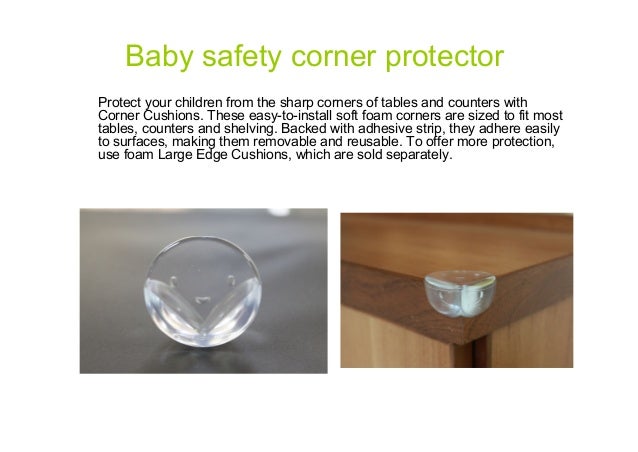 Baby safety corner protector

Protect your children from the sharp corners of tables and counters with Corner Cushions. These easy-to-install soft foam corners are sized to fit most tables, counters and shelving. Backed with adhesive strip, they adhere easily to surfaces, making them removable and reusable. To offer more protection, use foam Large Edge Cushions, which are sold separately.